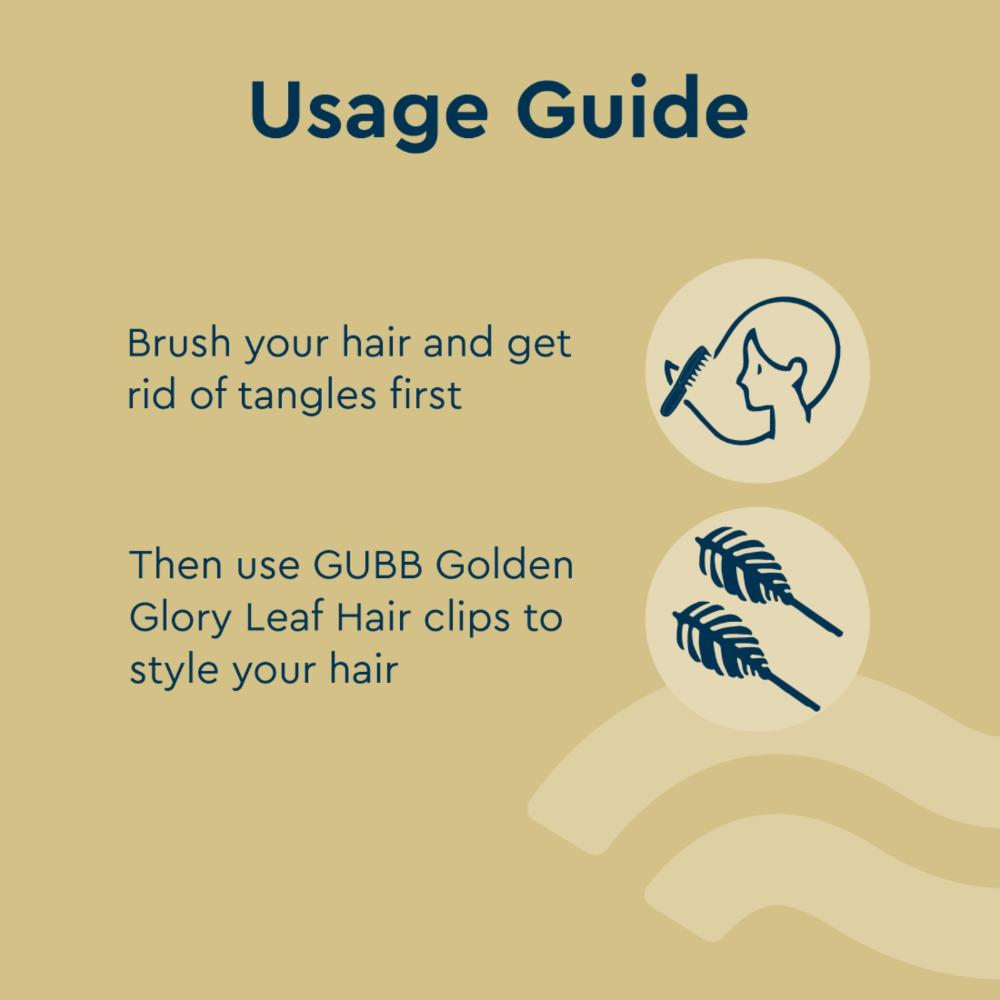 Usage Guide

Brush your hair and get rid of tangles first

Then use GUBB Golden Glory Leaf Hair clips to style your hair